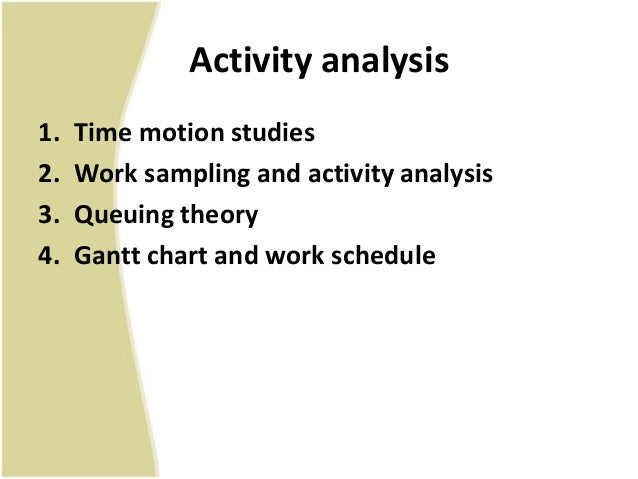 Activity analysis

1. Time motion studies
2. Work sampling and activity analysis
3. Queuing theory
4. Gantt chart and work schedule